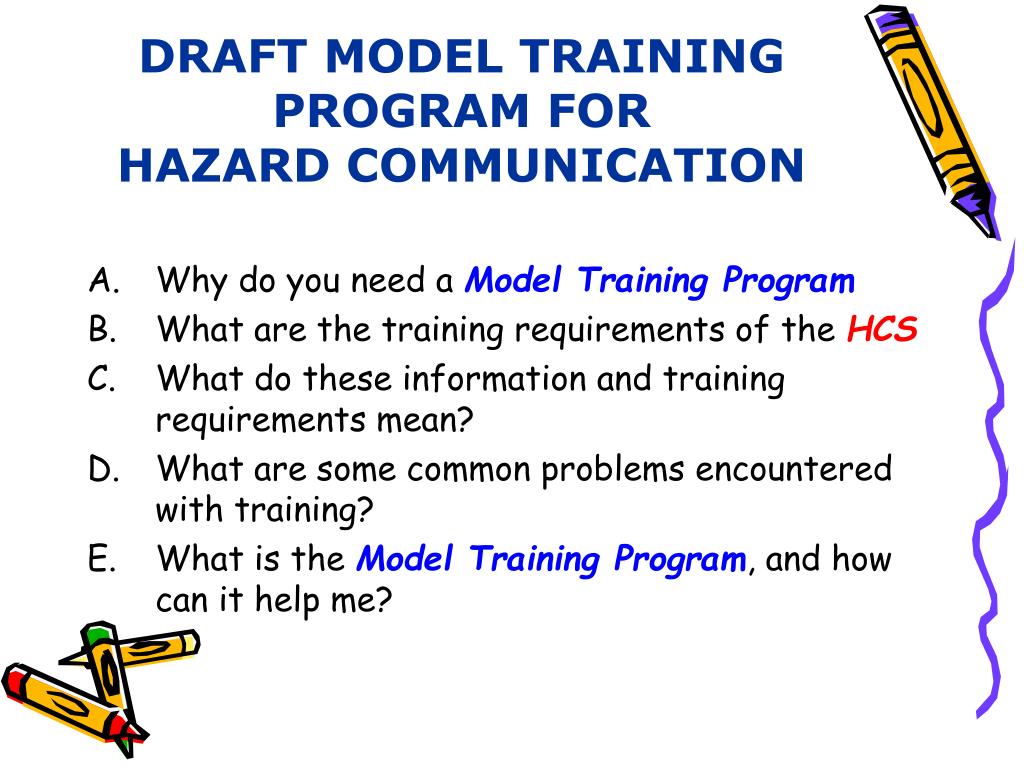 DRAFT MODEL TRAINING PROGRAM FOR HAZARD COMMUNICATION

A. Why do you need a Model Training Program
B. What are the training requirements of the HCS
C. What do these information and training requirements mean?
D. What are some common problems encountered with training?
E. What is the Model Training Program, and how can it help me?